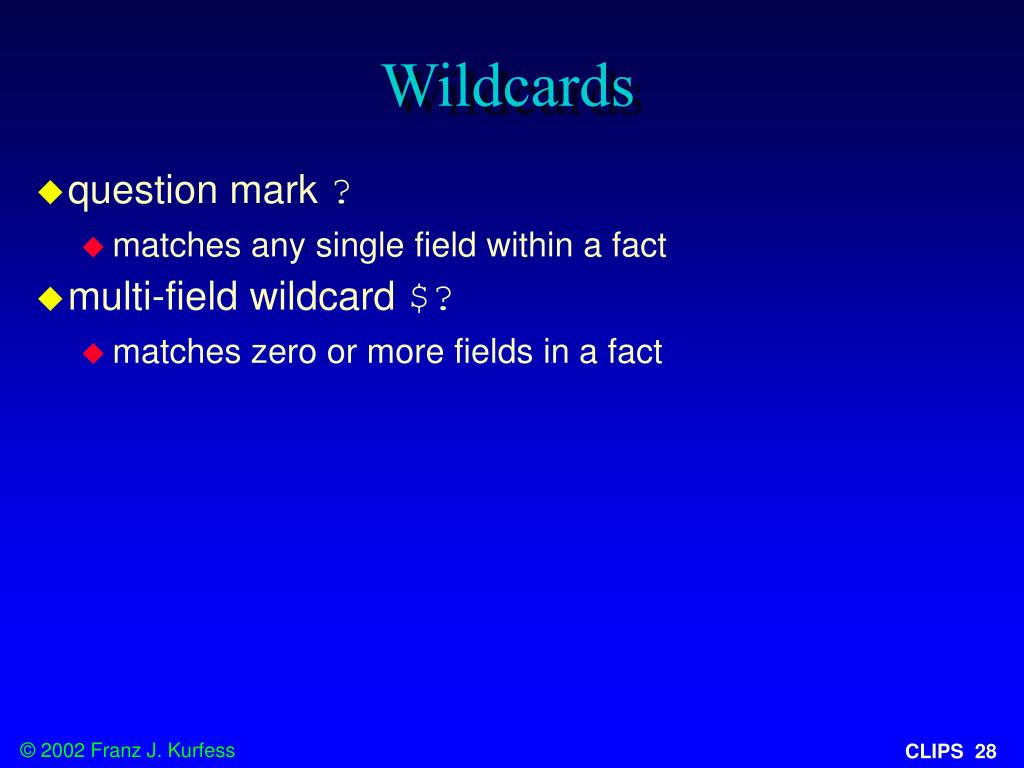 Wildcards

question mark ?

matches any single field within a fact

multi-field wildcard $?

matches zero or more fields in a fact

© 2002 Franz J. Kurfess

CLIPS 28